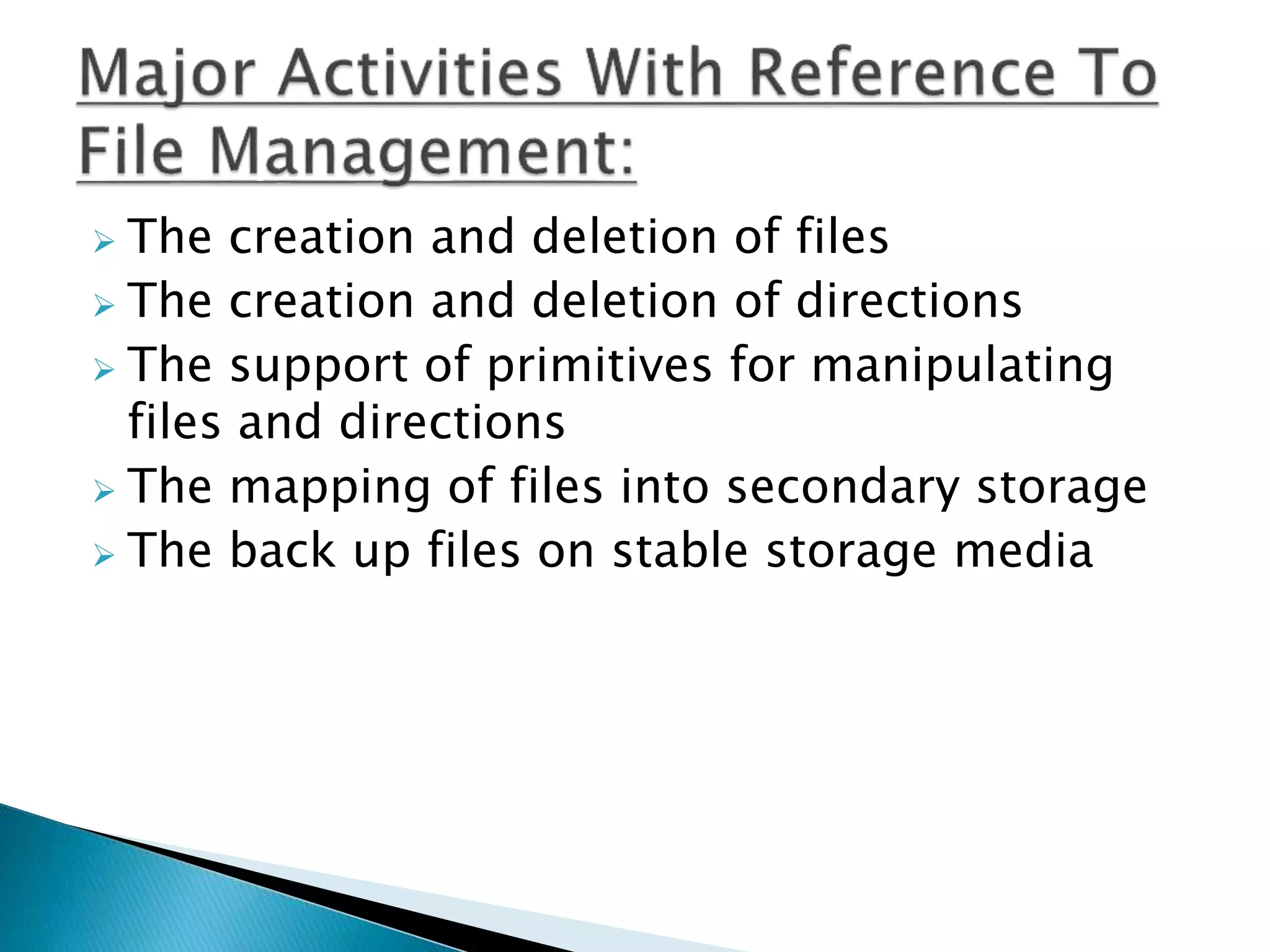 Major Activities With Reference To File Management:

➢ The creation and deletion of files
➢ The creation and deletion of directions
➢ The support of primitives for manipulating files and directions
➢ The mapping of files into secondary storage
➢ The back up files on stable storage media